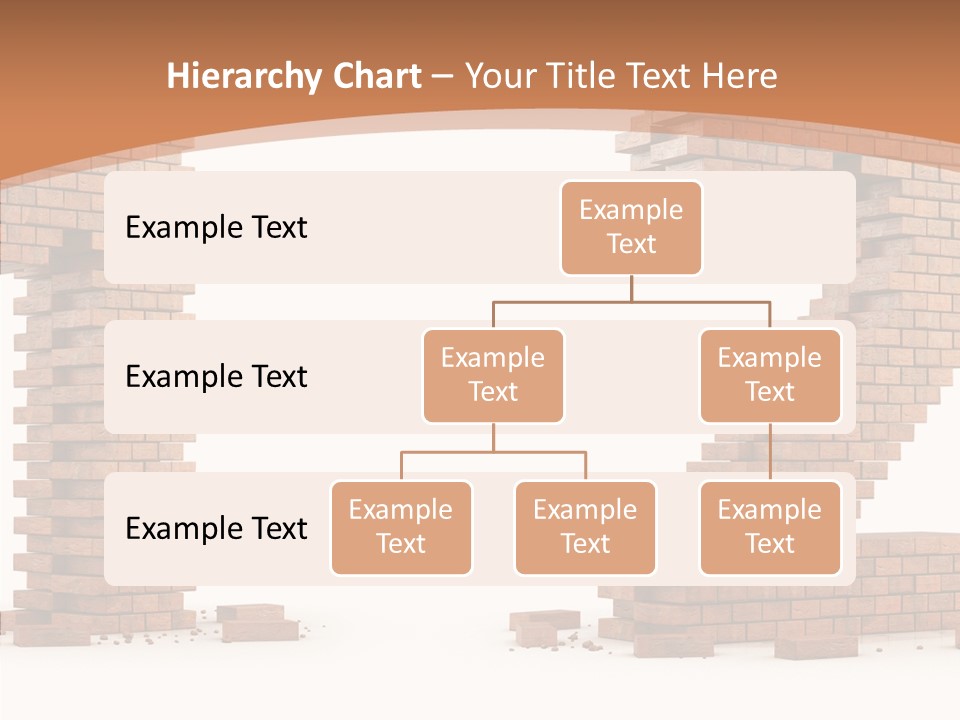 Hierarchy Chart – Your Title Text Here

Example Text

Example Text

Example Text

Example Text

Example Text

Example Text

Example Text

Example Text

Example Text